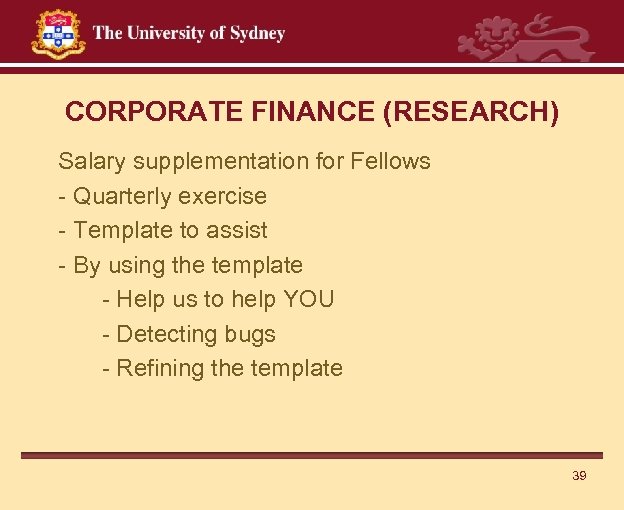 The University of Sydney

CORPORATE FINANCE (RESEARCH)

Salary supplementation for Fellows
- Quarterly exercise
- Template to assist
- By using the template
- Help us to help YOU
- Detecting bugs
- Refining the template

39